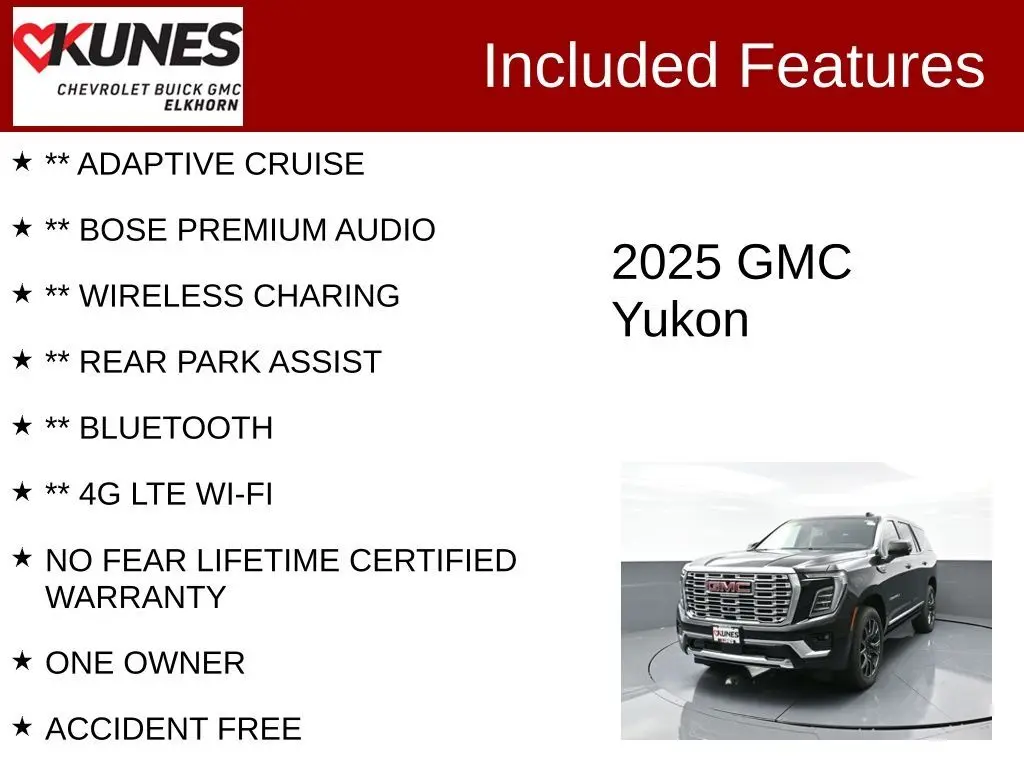 KUNES
CHEVROLET BUICK GMC
ELKHORN

Included Features

★ ** ADAPTIVE CRUISE

★ ** BOSE PREMIUM AUDIO

★ ** WIRELESS CHARING

★ ** REAR PARK ASSIST

★ ** BLUETOOTH

★ ** 4G LTE WI-FI

★ NO FEAR LIFETIME CERTIFIED WARRANTY

★ ONE OWNER

★ ACCIDENT FREE

2025 GMC Yukon

GMC

KUNES